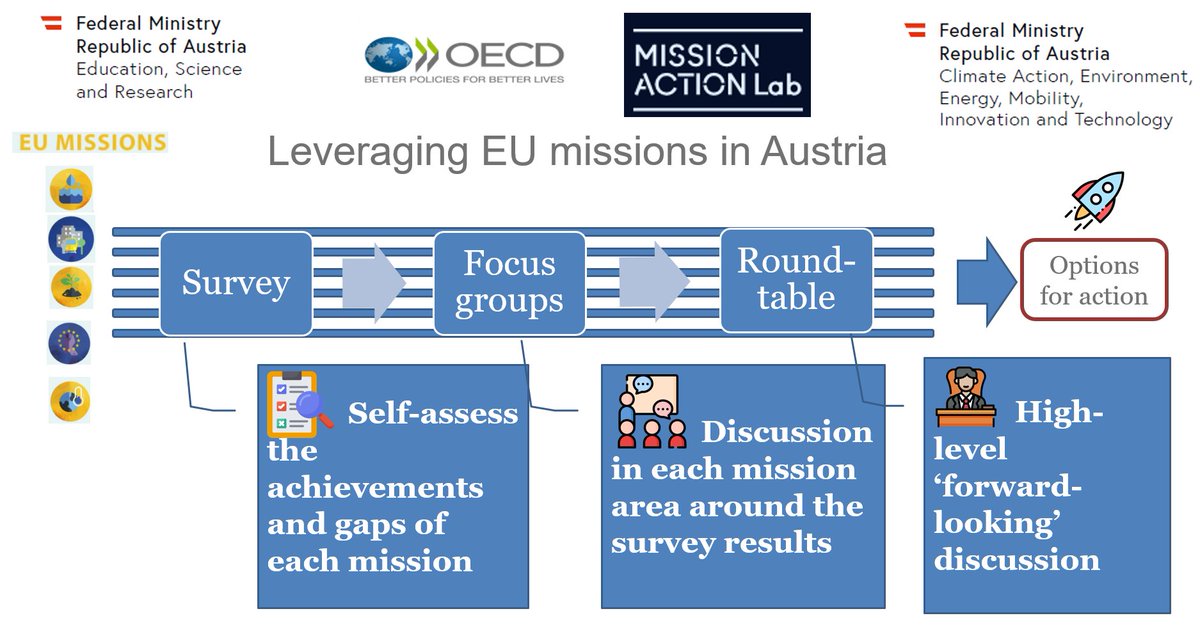 Federal Ministry
Republic of Austria
Education, Science and Research

OECD
BETTER POLICIES FOR BETTER LIVES

MISSION ACTION Lab

Federal Ministry
Republic of Austria
Climate Action, Environment, Energy, Mobility, Innovation and Technology

EU MISSIONS

Leveraging EU missions in Austria

Survey

Focus groups

Round-table

Options for action

Self-assess the achievements and gaps of each mission

Discussion in each mission area around the survey results

High-level 'forward-looking' discussion